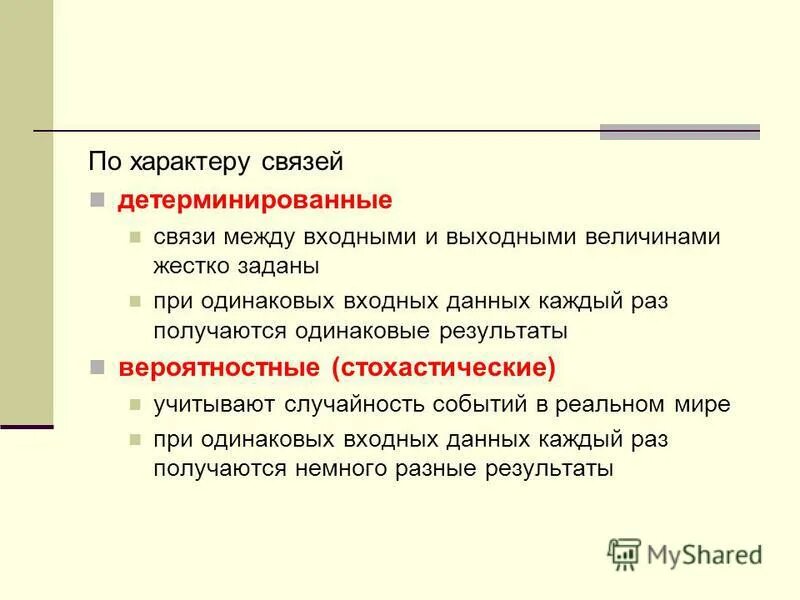 По характеру связей

детерминированные

связи между входными и выходными величинами жестко заданы

при одинаковых входных данных каждый раз получаются одинаковые результаты

вероятностные (стохастические)

учитывают случайность событий в реальном мире

при одинаковых входных данных каждый раз получаются немного разные результаты

MyShared